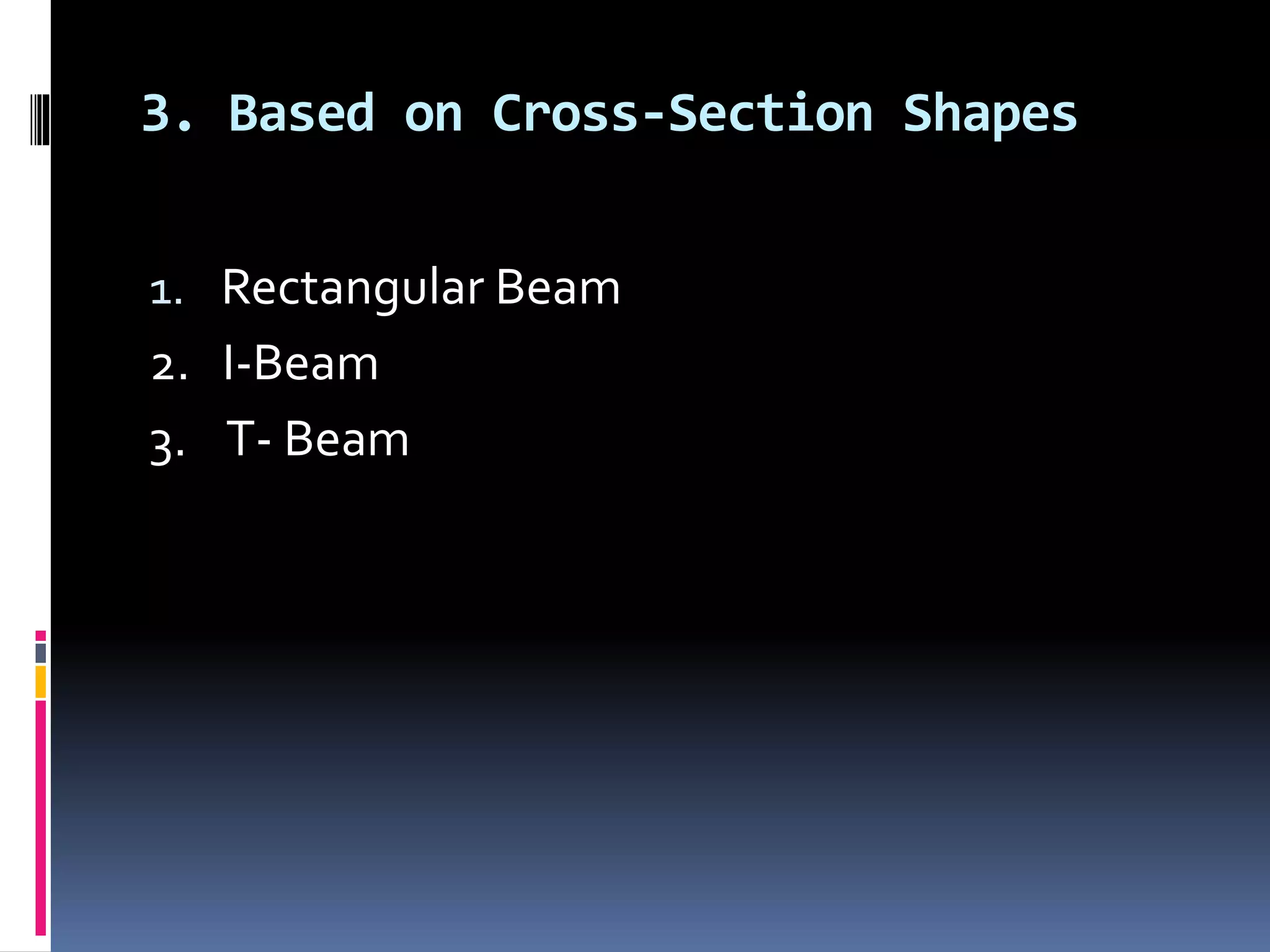 3. Based on Cross-Section Shapes

1. Rectangular Beam
2. I-Beam
3. T- Beam